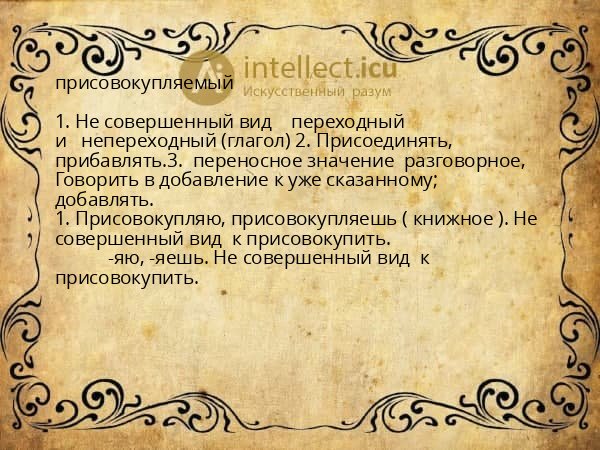 intellect.icu
Искусственный разум

присовокупляемый

1. Не совершенный вид переходный и непереходный (глагол) 2. Присоединять, прибавлять.3. переносное значение разговорное, Говорить в добавление к уже сказанному; добавлять.
1. Присовокупляю, присовокупляешь ( книжное ). Не совершенный вид к присовокупить.
-яю, -яешь. Не совершенный вид к присовокупить.